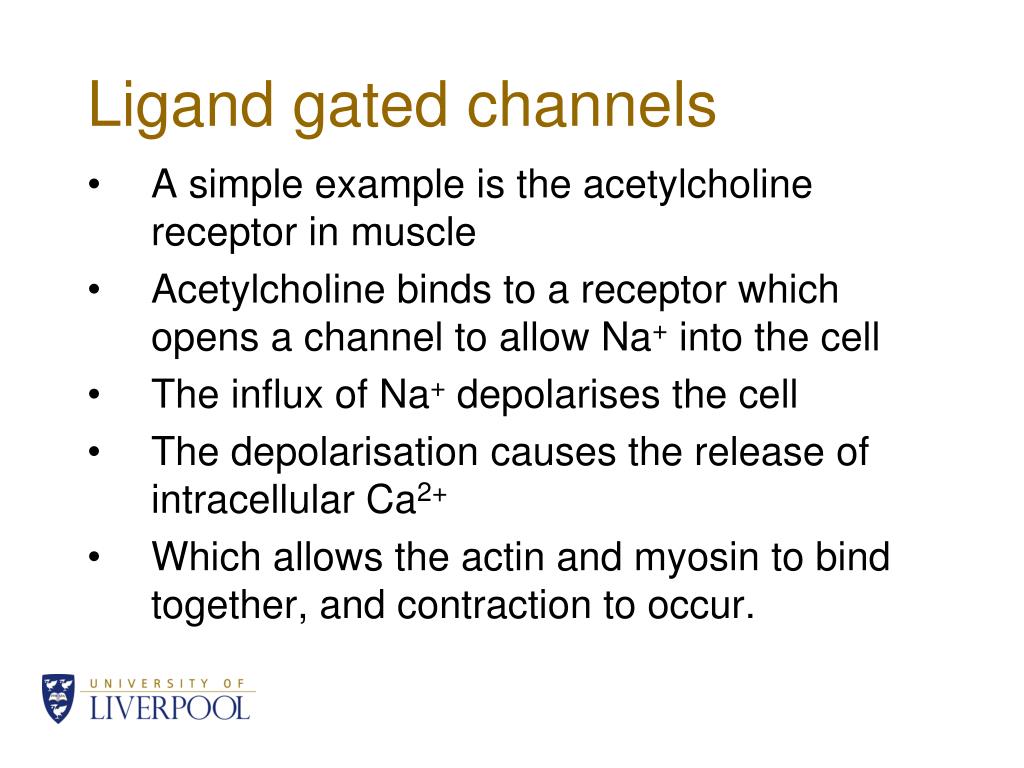 Ligand gated channels

• A simple example is the acetylcholine receptor in muscle
• Acetylcholine binds to a receptor which opens a channel to allow $Na^+$ into the cell
• The influx of $Na^+$ depolarises the cell
• The depolarisation causes the release of intracellular $Ca^{2+}$
• Which allows the actin and myosin to bind together, and contraction to occur.

UNIVERSITY OF
LIVERPOOL